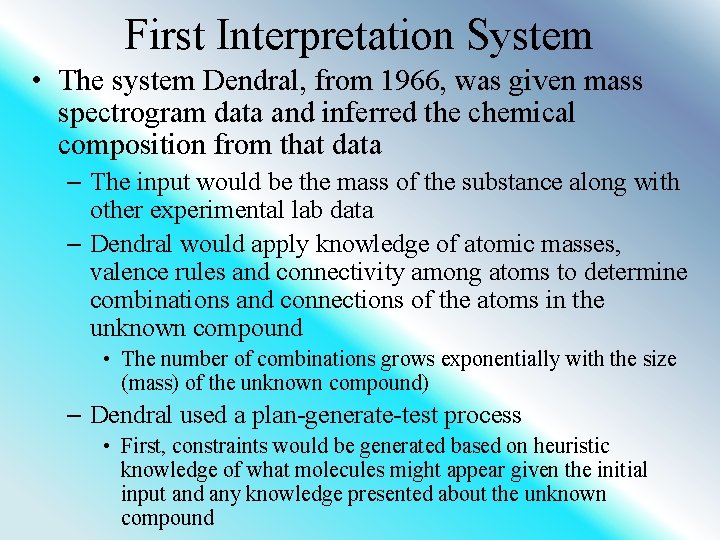 First Interpretation System

• The system Dendral, from 1966, was given mass spectrogram data and inferred the chemical composition from that data

– The input would be the mass of the substance along with other experimental lab data

– Dendral would apply knowledge of atomic masses, valence rules and connectivity among atoms to determine combinations and connections of the atoms in the unknown compound

• The number of combinations grows exponentially with the size (mass) of the unknown compound)

– Dendral used a plan-generate-test process

• First, constraints would be generated based on heuristic knowledge of what molecules might appear given the initial input and any knowledge presented about the unknown compound